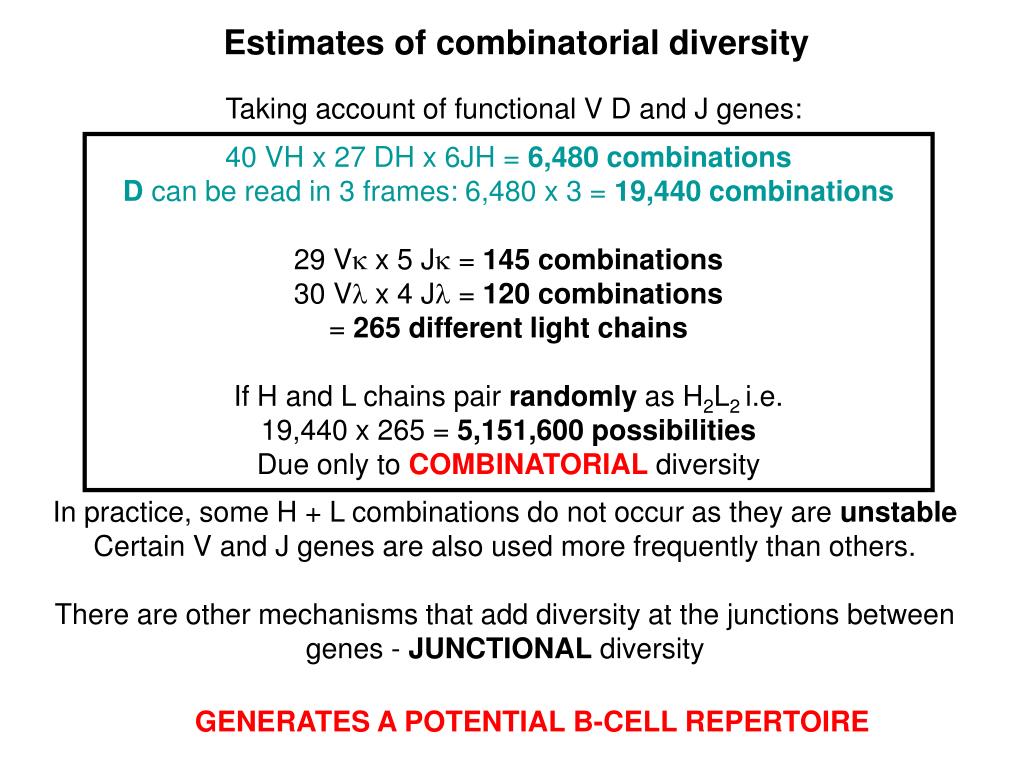 Estimates of combinatorial diversity

Taking account of functional V D and J genes:

40 VH x 27 DH x 6JH = 6,480 combinations
D can be read in 3 frames: 6,480 x 3 = 19,440 combinations

29 V$\kappa$ x 5 J$\kappa$ = 145 combinations
30 V$\lambda$ x 4 J$\lambda$ = 120 combinations
= 265 different light chains

If H and L chains pair randomly as $H_2L_2$ i.e.
19,440 x 265 = 5,151,600 possibilities
Due only to COMBINATORIAL diversity

In practice, some H + L combinations do not occur as they are unstable
Certain V and J genes are also used more frequently than others.

There are other mechanisms that add diversity at the junctions between genes - JUNCTIONAL diversity

GENERATES A POTENTIAL B-CELL REPERTOIRE